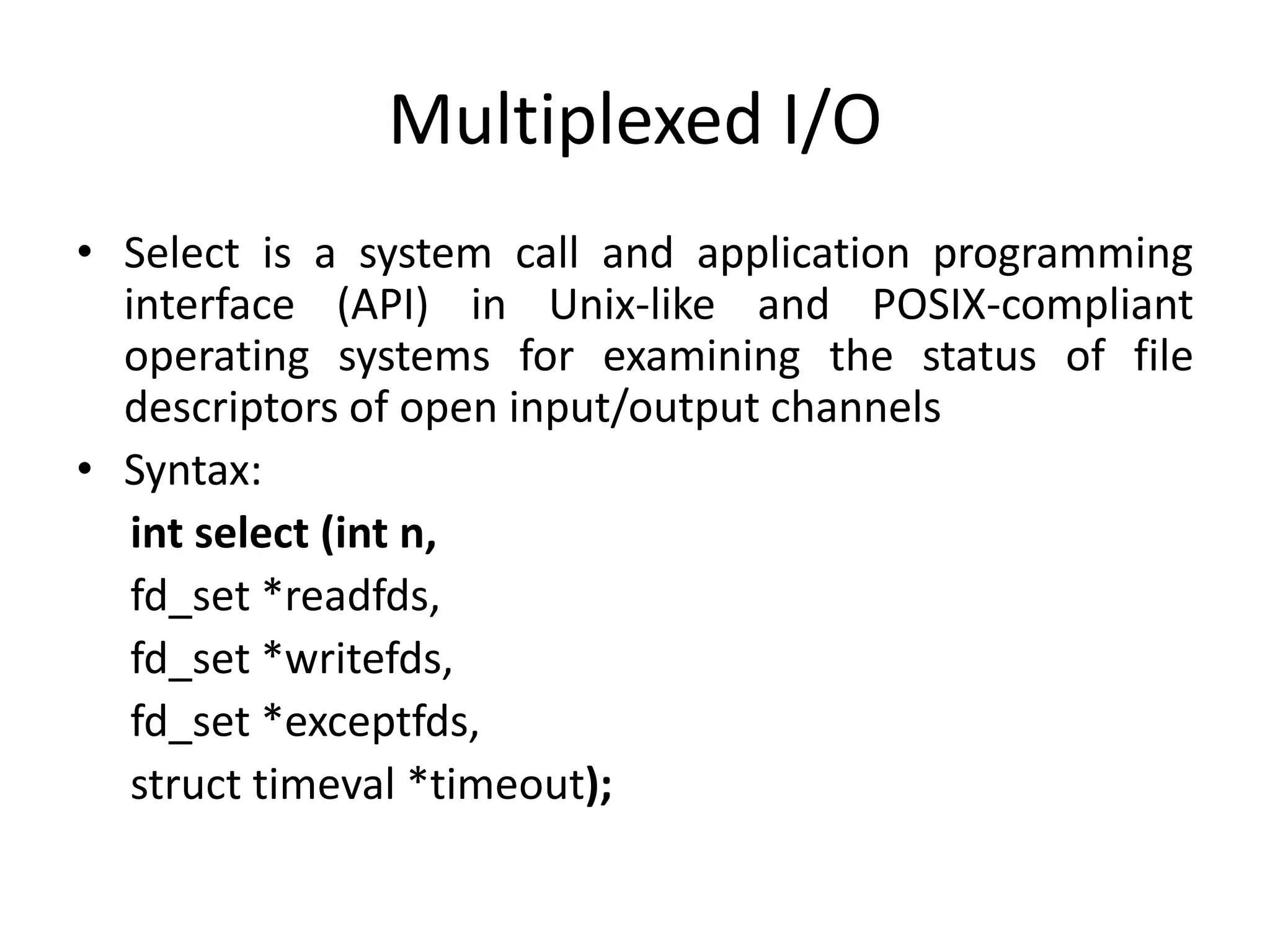 Multiplexed I/O

• Select is a system call and application programming interface (API) in Unix-like and POSIX-compliant operating systems for examining the status of file descriptors of open input/output channels

• Syntax:

int select (int n,

fd_set *readfds,

fd_set *writefds,

fd_set *exceptfds,

struct timeval *timeout);